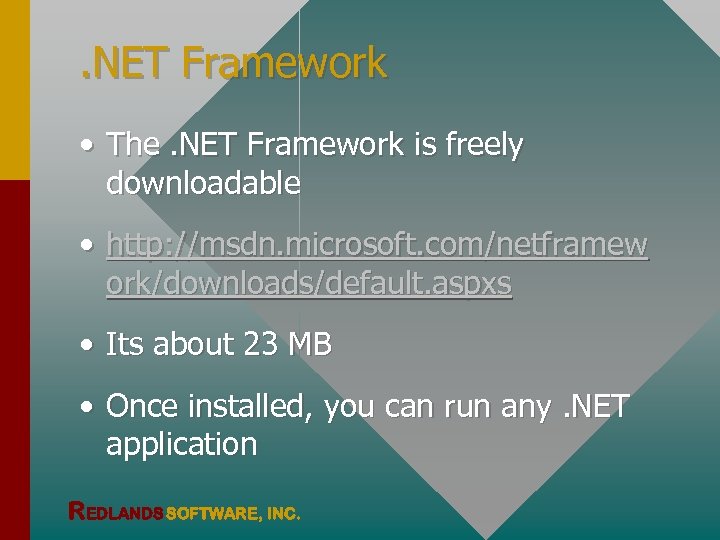 .NET Framework

• The .NET Framework is freely downloadable

• http://msdn.microsoft.com/netframework/downloads/default.aspxs

• Its about 23 MB

• Once installed, you can run any .NET application

REDLANDS SOFTWARE, INC.